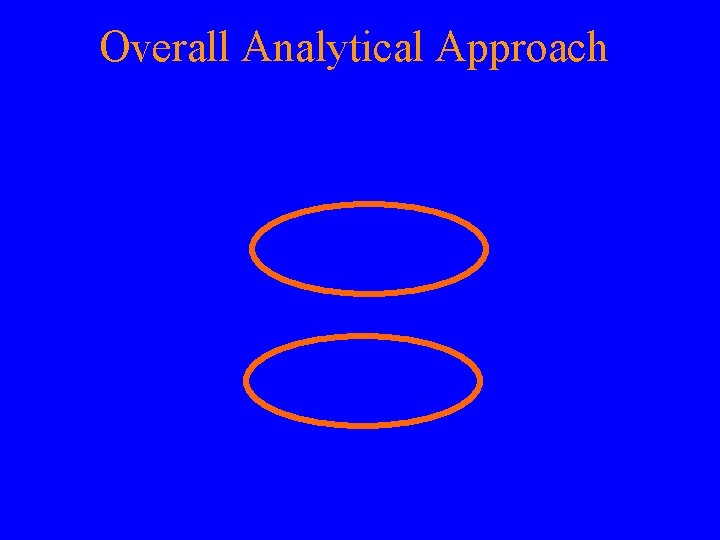 Overall Analytical Approach